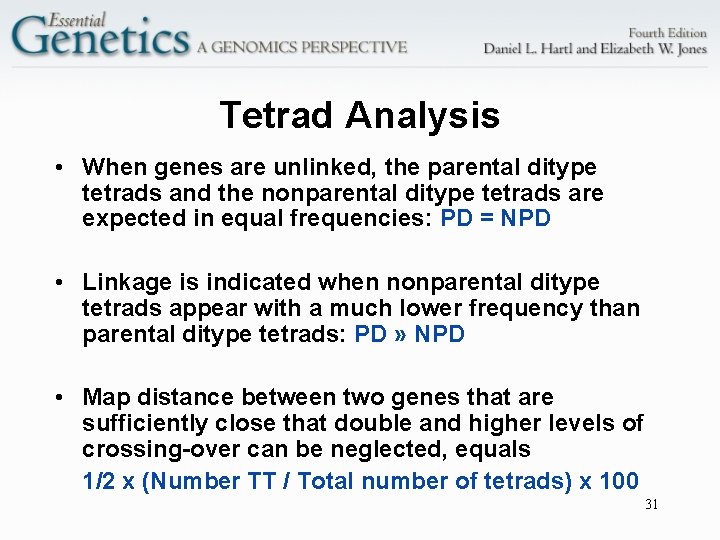 Essential Genetics A GENOMICS PERSPECTIVE

Fourth Edition
Daniel L. Hartl and Elizabeth W. Jones

Tetrad Analysis

• When genes are unlinked, the parental ditype tetrads and the nonparental ditype tetrads are expected in equal frequencies: PD = NPD

• Linkage is indicated when nonparental ditype tetrads appear with a much lower frequency than parental ditype tetrads: PD » NPD

• Map distance between two genes that are sufficiently close that double and higher levels of crossing-over can be neglected, equals
1/2 x (Number TT / Total number of tetrads) x 100

31